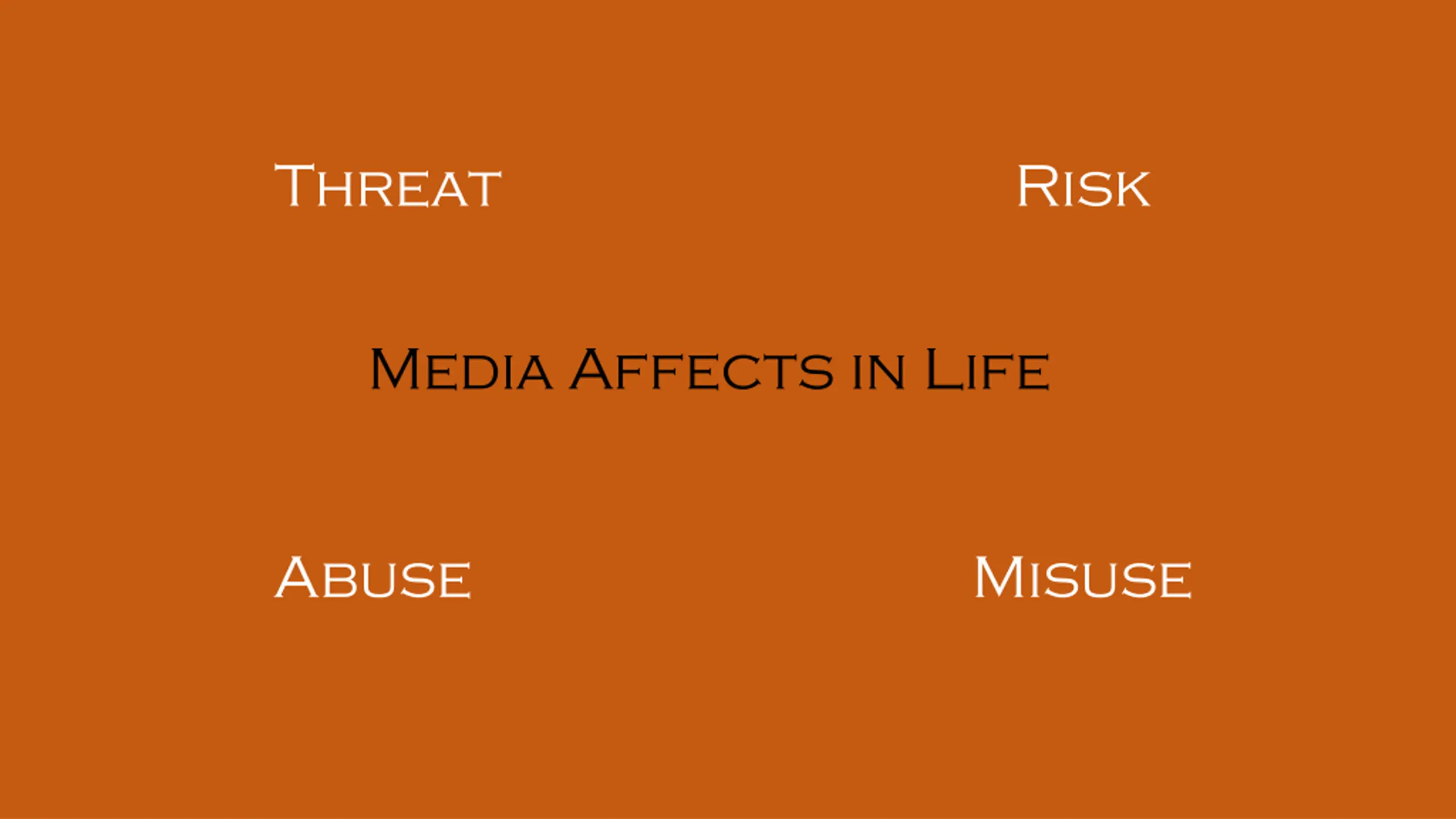 Threat

Risk

Media Affects in Life

Abuse

Misuse